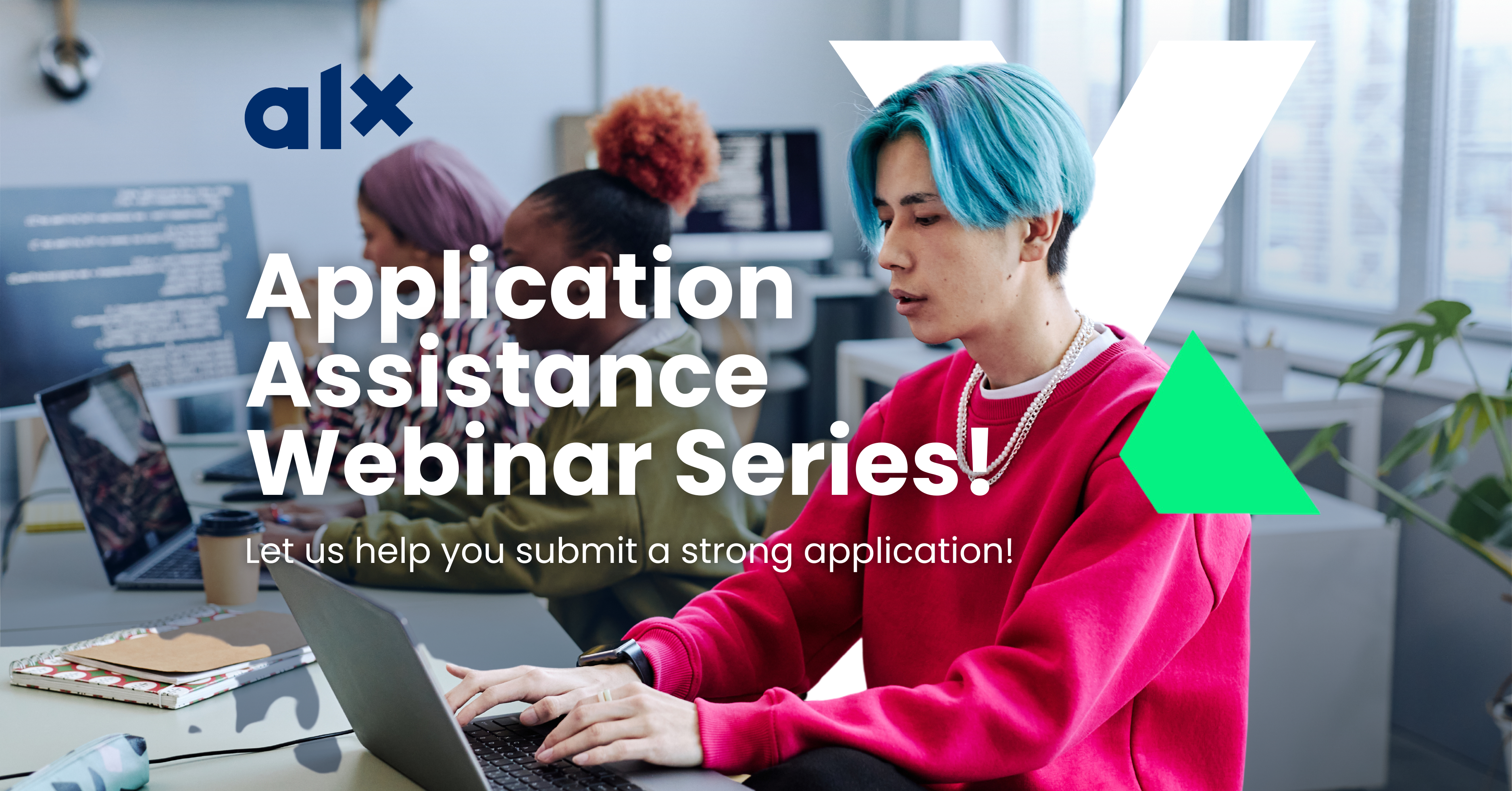 alx

Application Assistance Webinar Series!

Let us help you submit a strong application!